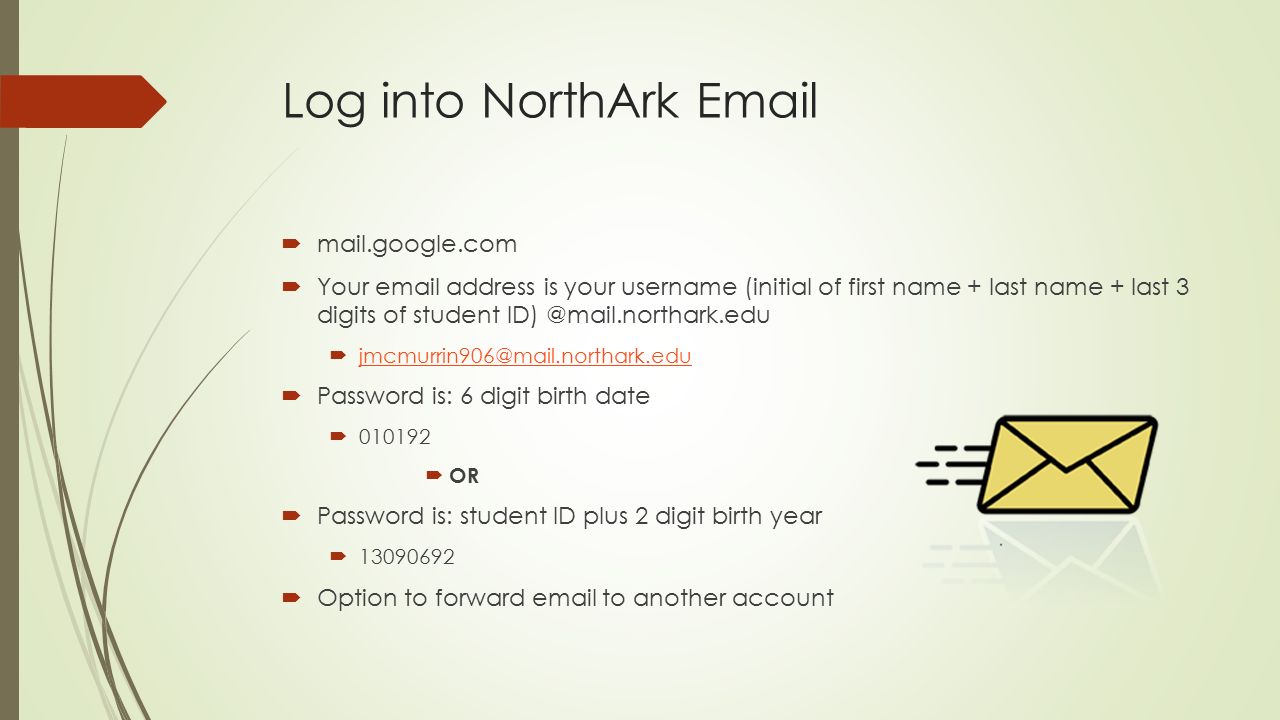 Log into NorthArk Email

mail.google.com

Your email address is your username (initial of first name + last name + last 3 digits of student ID) @mail.northark.edu

jmcmurrin906@mail.northark.edu

Password is: 6 digit birth date

010192

OR

Password is: student ID plus 2 digit birth year

13090692

Option to forward email to another account